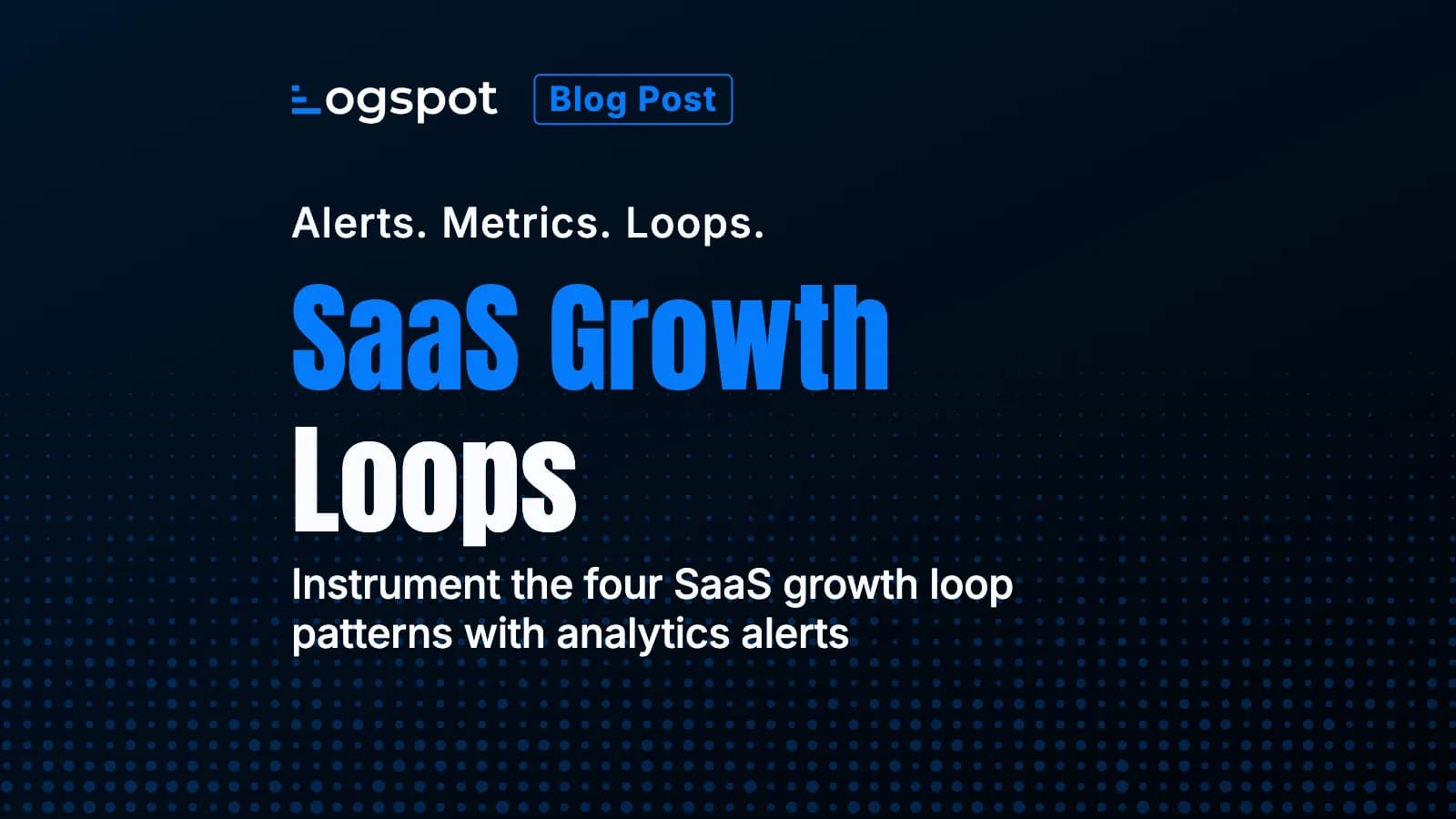 Logspot Blog Post

Alerts. Metrics. Loops.

SaaS Growth Loops

Instrument the four SaaS growth loop patterns with analytics alerts